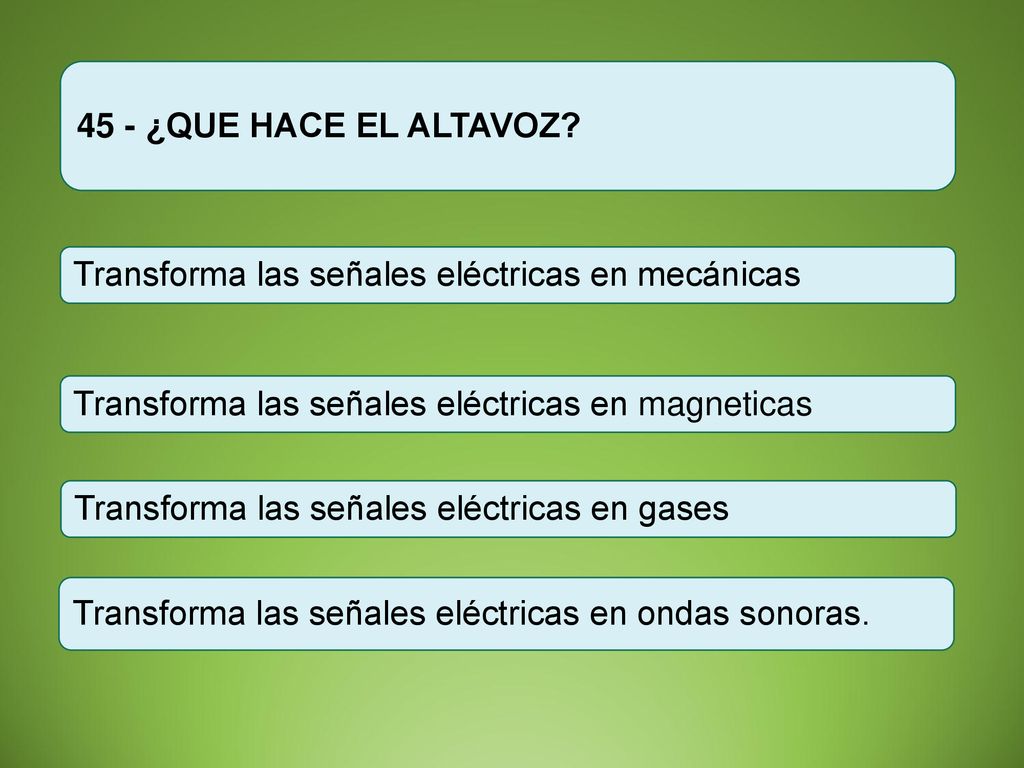 45 - ¿QUE HACE EL ALTAVOZ?

Transforma las señales eléctricas en mecánicas

Transforma las señales eléctricas en magneticas

Transforma las señales eléctricas en gases

Transforma las señales eléctricas en ondas sonoras.